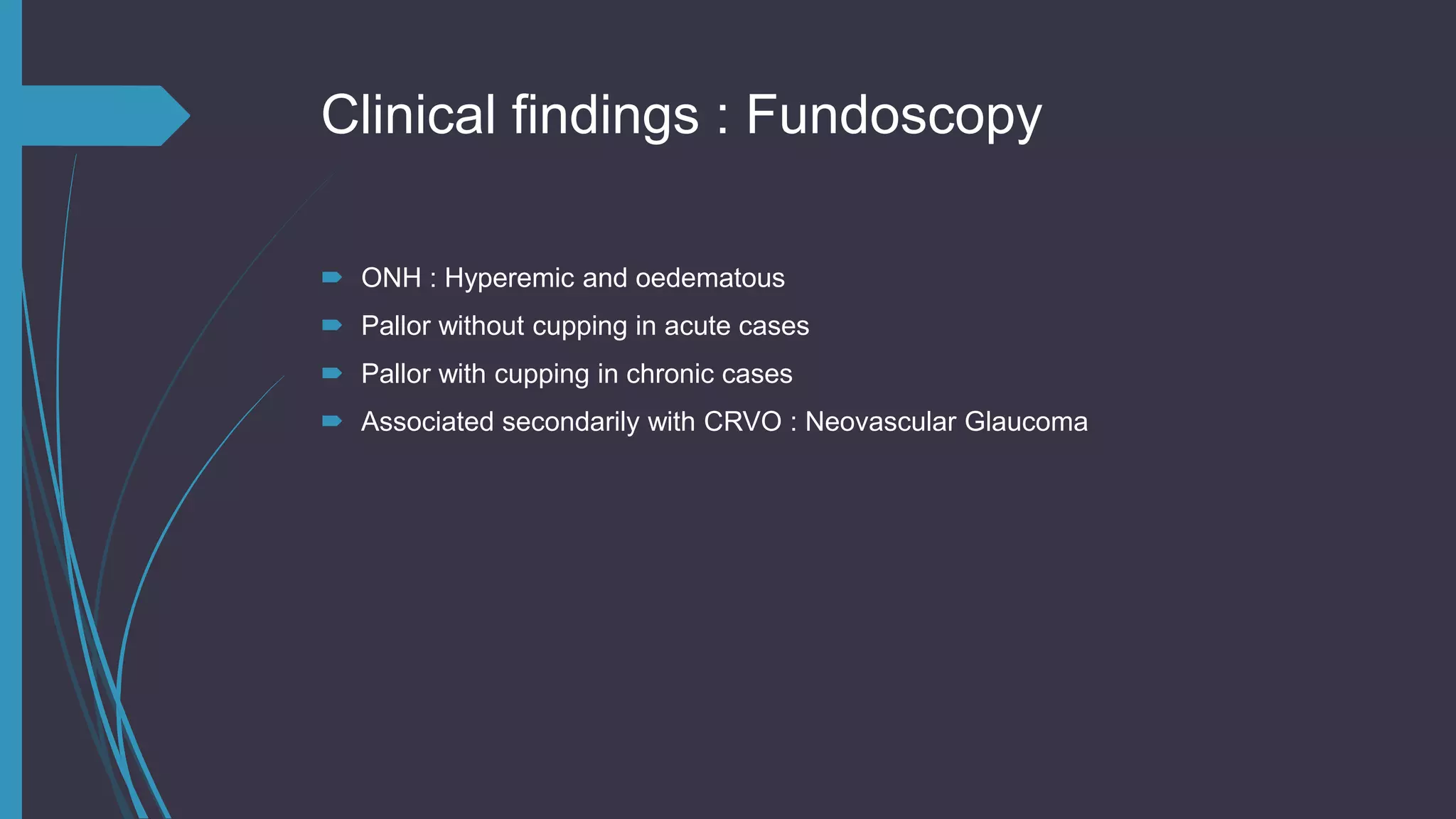 Clinical findings : Fundoscopy

ONH : Hyperemic and oedematous

Pallor without cupping in acute cases

Pallor with cupping in chronic cases

Associated secondarily with CRVO : Neovascular Glaucoma